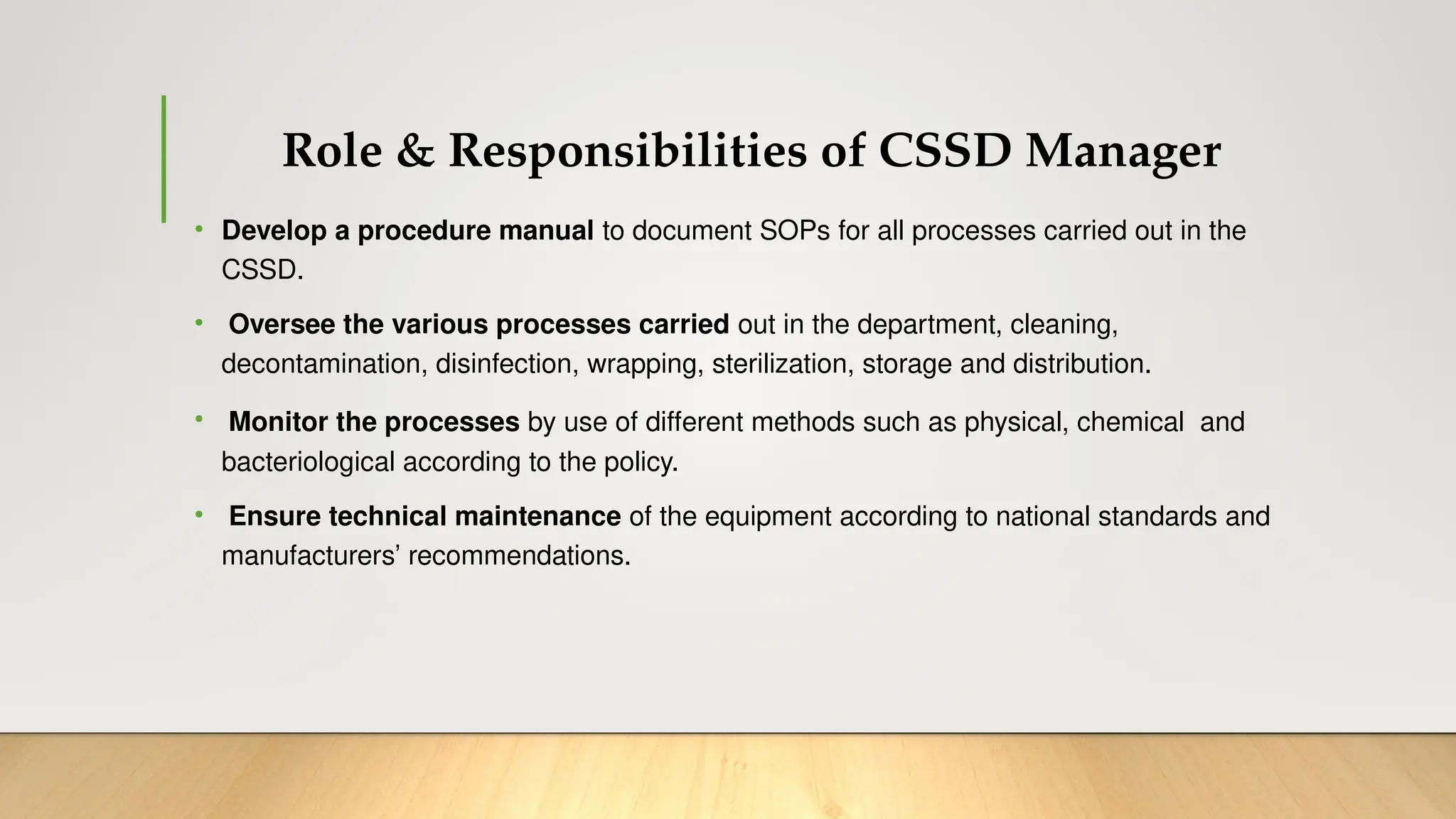 Role & Responsibilities of CSSD Manager

• Develop a procedure manual to document SOPs for all processes carried out in the CSSD.

• Oversee the various processes carried out in the department, cleaning, decontamination, disinfection, wrapping, sterilization, storage and distribution.

• Monitor the processes by use of different methods such as physical, chemical and bacteriological according to the policy.

• Ensure technical maintenance of the equipment according to national standards and manufacturers' recommendations.